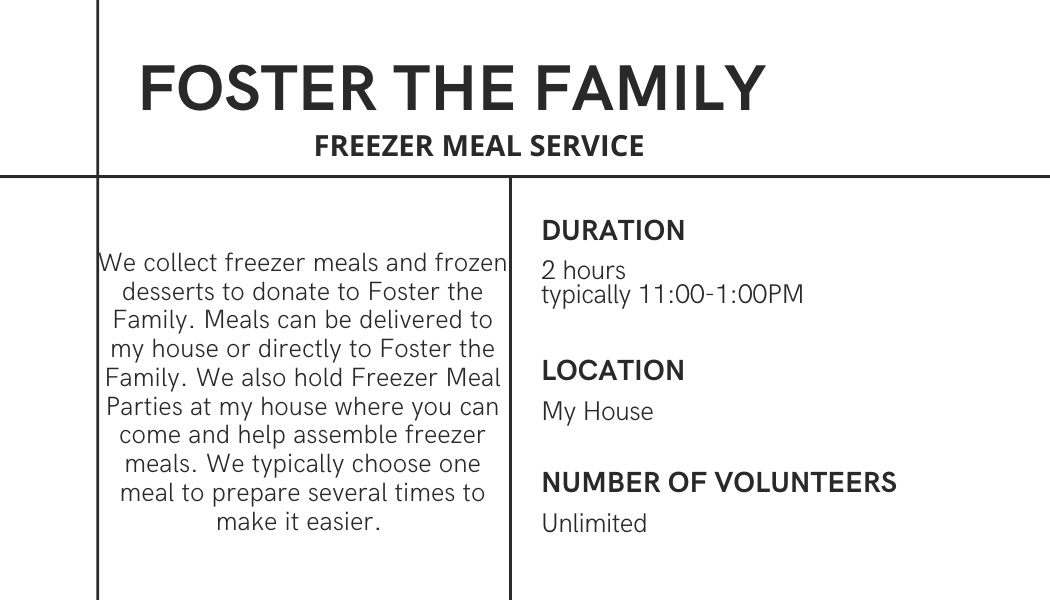 FOSTER THE FAMILY
FREEZER MEAL SERVICE

We collect freezer meals and frozen desserts to donate to Foster the Family. Meals can be delivered to my house or directly to Foster the Family. We also hold Freezer Meal Parties at my house where you can come and help assemble freezer meals. We typically choose one meal to prepare several times to make it easier.

DURATION
2 hours
typically 11:00-1:00PM

LOCATION
My House

NUMBER OF VOLUNTEERS
Unlimited